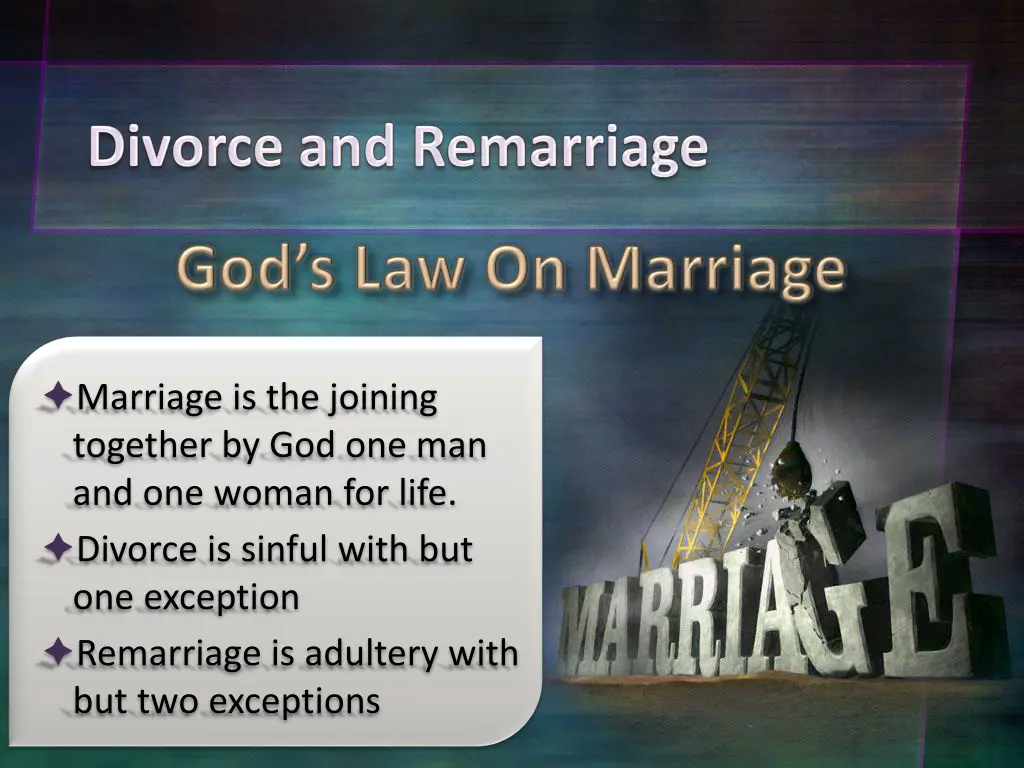 Divorce and Remarriage

God's Law On Marriage

✦Marriage is the joining together by God one man and one woman for life.
✦Divorce is sinful with but one exception
✦Remarriage is adultery with but two exceptions

MARRIAGE